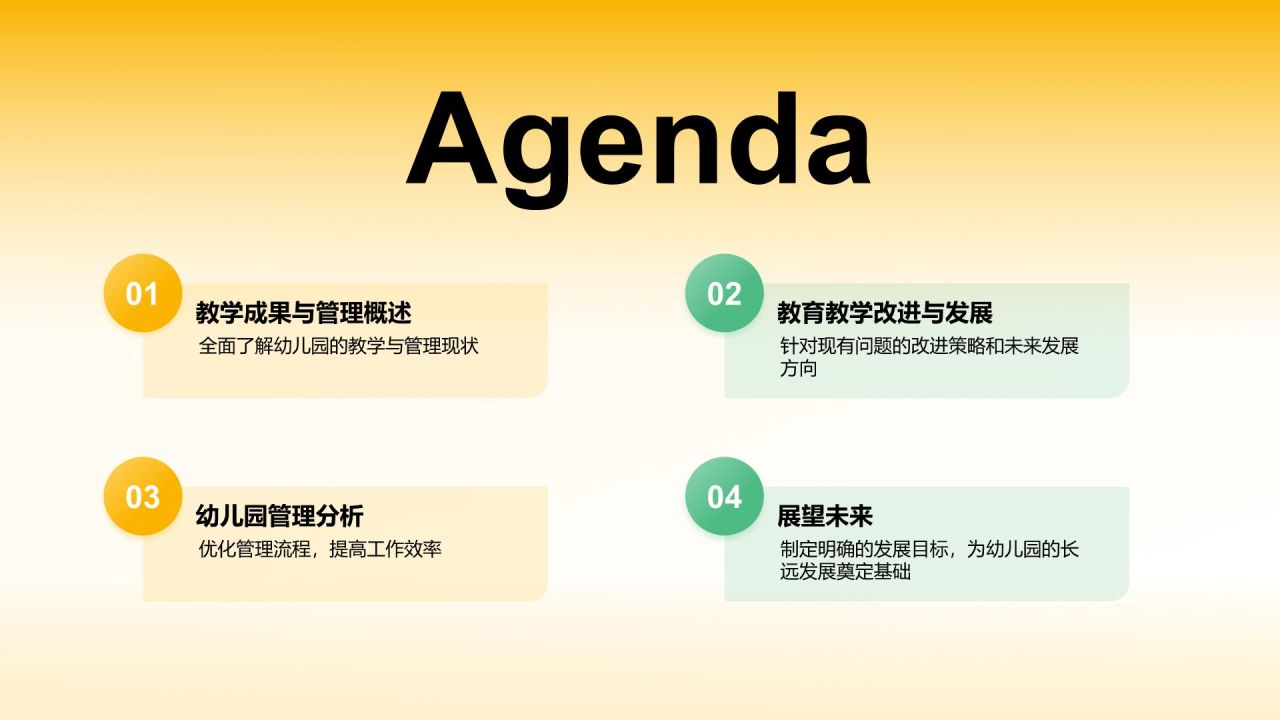 Agenda

01
教学成果与管理概述
全面了解幼儿园的教学与管理现状

02
教育教学改进与发展
针对现有问题的改进策略和未来发展方向

03
幼儿园管理分析
优化管理流程，提高工作效率

04
展望未来
制定明确的发展目标，为幼儿园的长远发展奠定基础